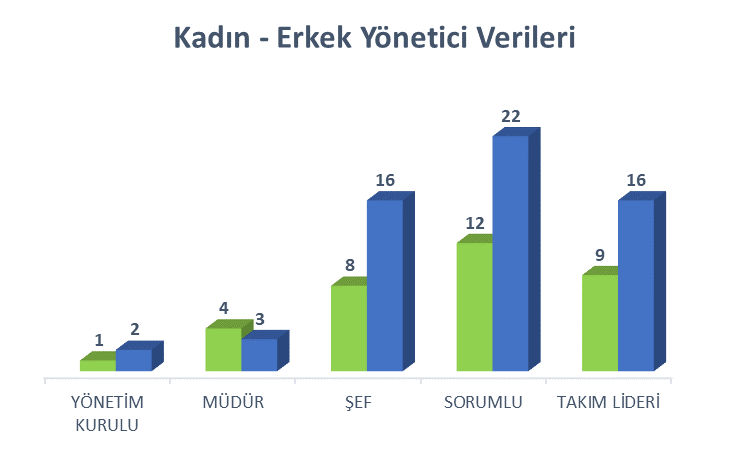 Kadın - Erkek Yönetici Verileri

1
2
4
3
8
16
12
22
9
16

YÖNETİM KURULU
MÜDÜR
ŞEF
SORUMLU
TAKIM LİDERİ